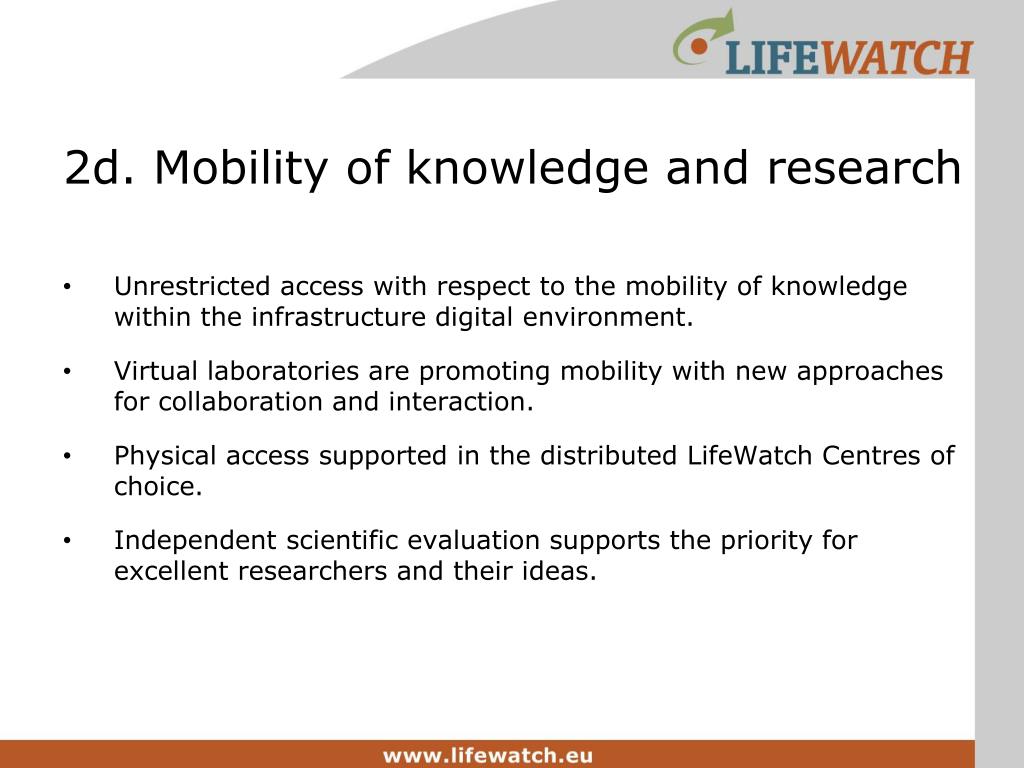 LIFEWATCH

2d. Mobility of knowledge and research

• Unrestricted access with respect to the mobility of knowledge within the infrastructure digital environment.

• Virtual laboratories are promoting mobility with new approaches for collaboration and interaction.

• Physical access supported in the distributed LifeWatch Centres of choice.

• Independent scientific evaluation supports the priority for excellent researchers and their ideas.

www.lifewatch.eu